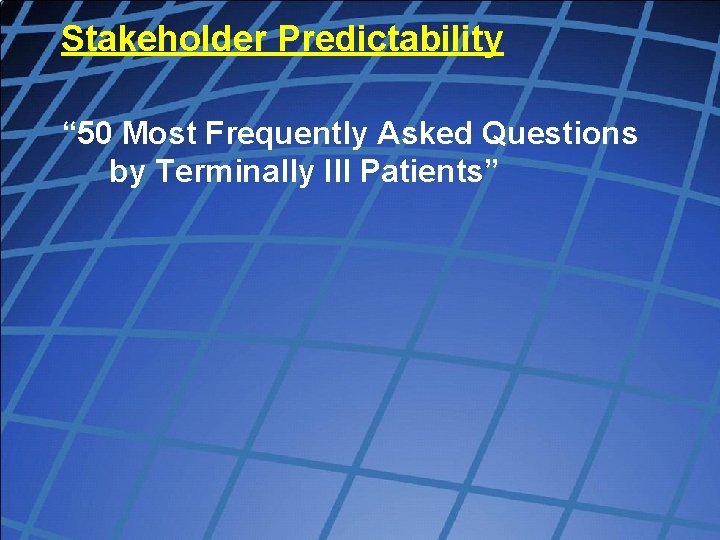 Stakeholder Predictability

“50 Most Frequently Asked Questions by Terminally Ill Patients”